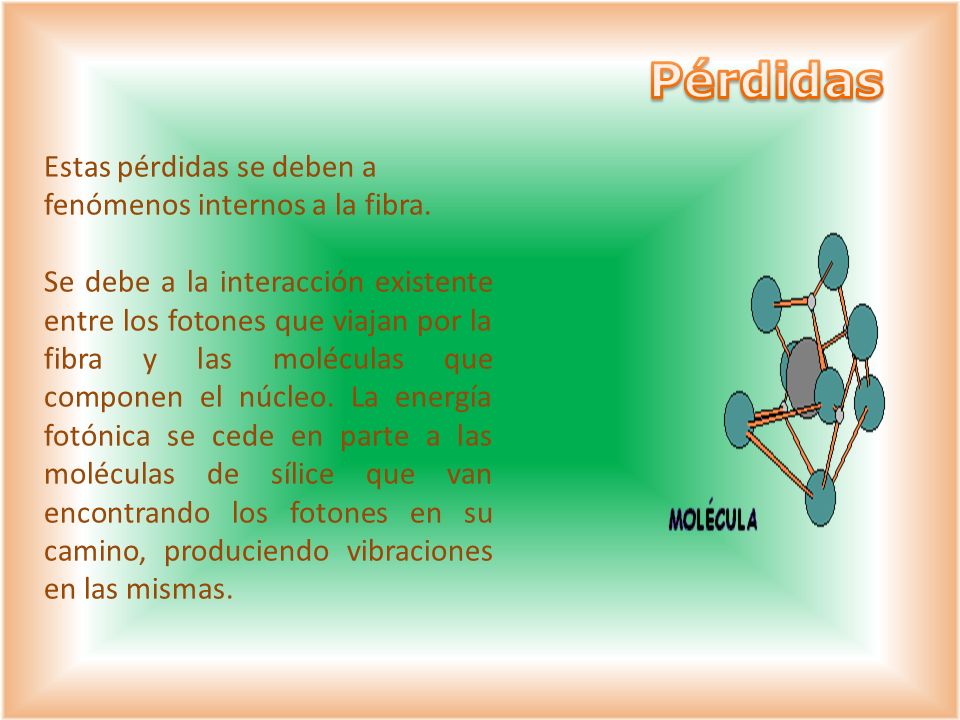 Pérdidas

Estas pérdidas se deben a fenómenos internos a la fibra.

Se debe a la interacción existente entre los fotones que viajan por la fibra y las moléculas que componen el núcleo. La energía fotónica se cede en parte a las moléculas de sílice que van encontrando los fotones en su camino, produciendo vibraciones en las mismas.

MOLÉCULA